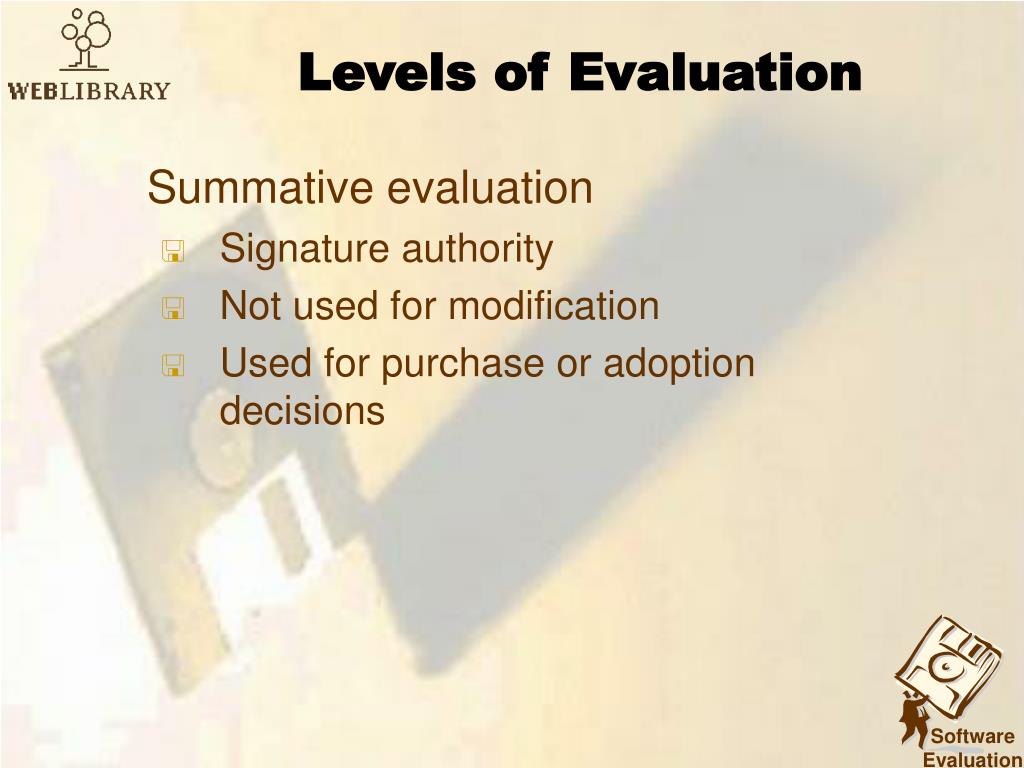 WEBLIBRARY

Levels of Evaluation

Summative evaluation

Signature authority

Not used for modification

Used for purchase or adoption decisions

Software Evaluation